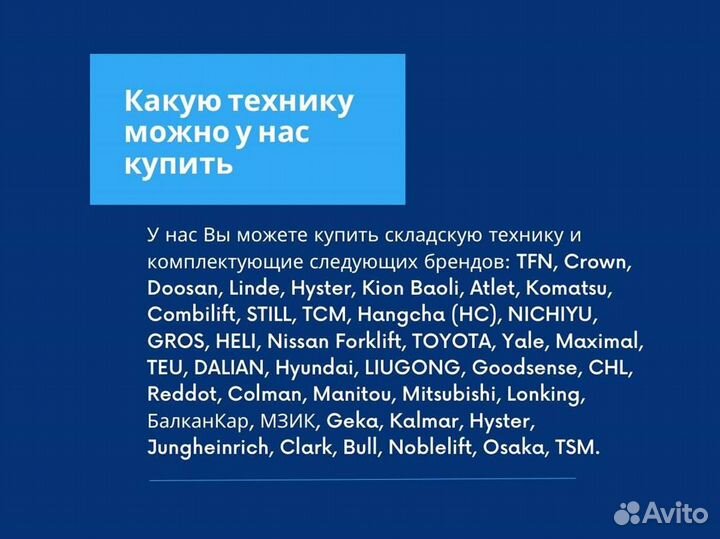 Какую технику можно у нас купить

У нас Вы можете купить складскую технику и комплектующие следующих брендов: TFN, Crown, Doosan, Linde, Hyster, Kion Baoli, Atlet, Komatsu, Combilift, STILL, TCM, Hangcha (HC), NICHIYU, GROS, HELI, Nissan Forklift, TOYOTA, Yale, Maximal, TEU, DALIAN, Hyundai, LIUGONG, Goodsense, CHL, Reddot, Colman, Manitou, Mitsubishi, Lonking, БалканКар, МЗИК, Geka, Kalmar, Hyster, Jungheinrich, Clark, Bull, Noblelift, Osaka, TSM.

Avito